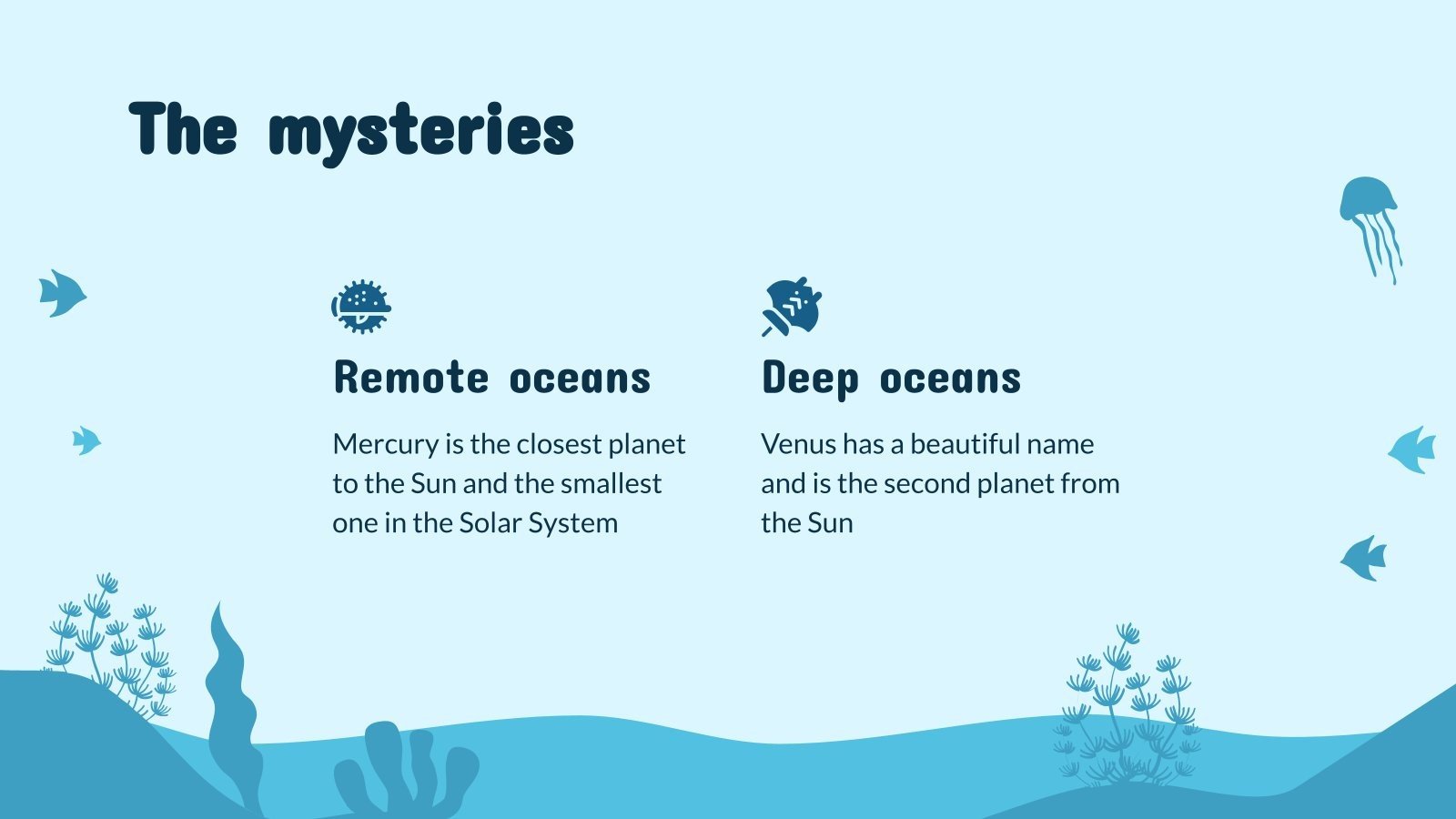 The mysteries

Remote oceans

Mercury is the closest planet to the Sun and the smallest one in the Solar System

Deep oceans

Venus has a beautiful name and is the second planet from the Sun